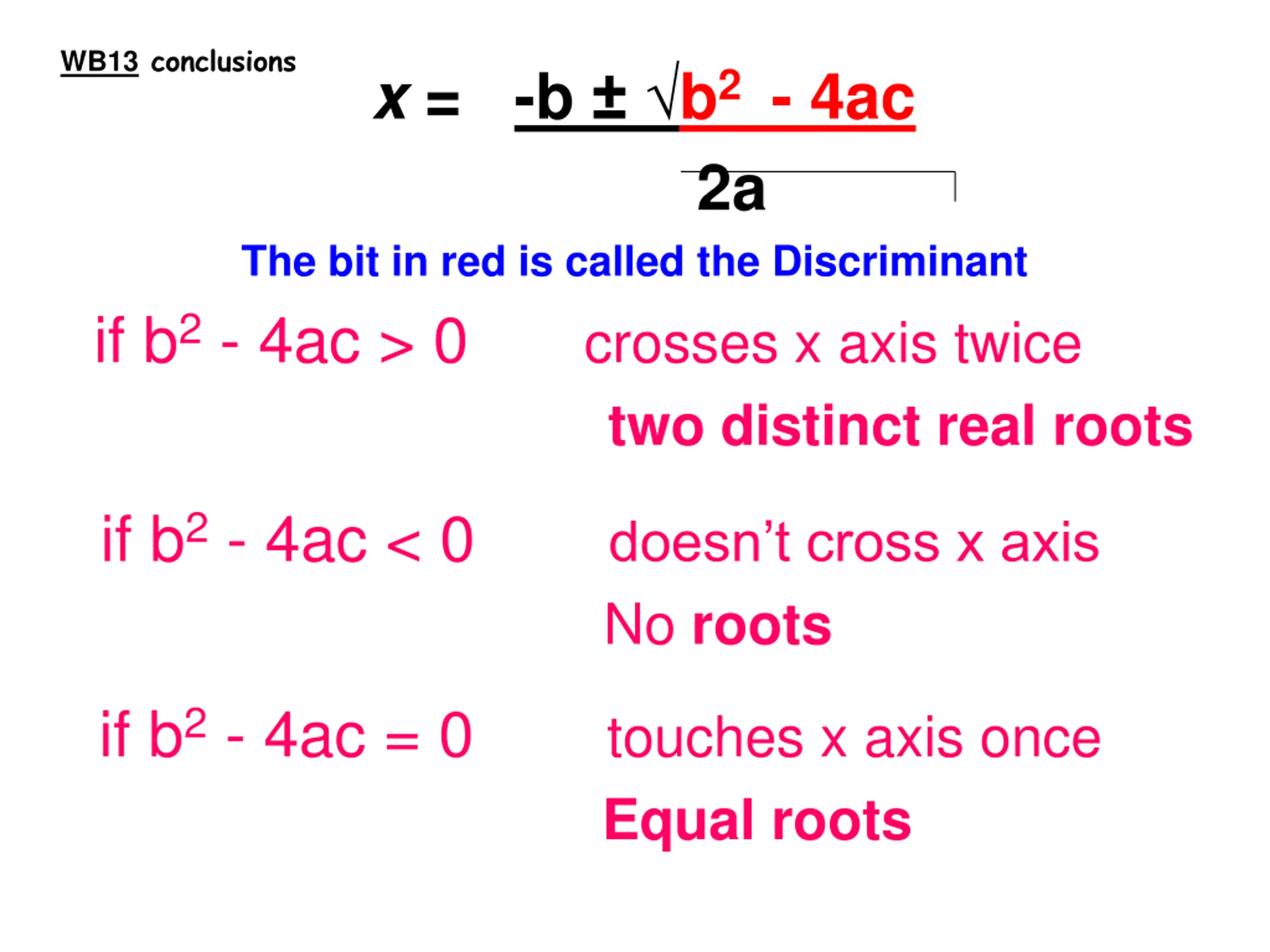 WB13 conclusions

$x = \frac{-b \pm \sqrt{b^2 - 4ac}}{2a}$

The bit in red is called the Discriminant

if $b^2 - 4ac > 0$ crosses x axis twice

two distinct real roots

if $b^2 - 4ac < 0$ doesn't cross x axis

No roots

if $b^2 - 4ac = 0$ touches x axis once

Equal roots